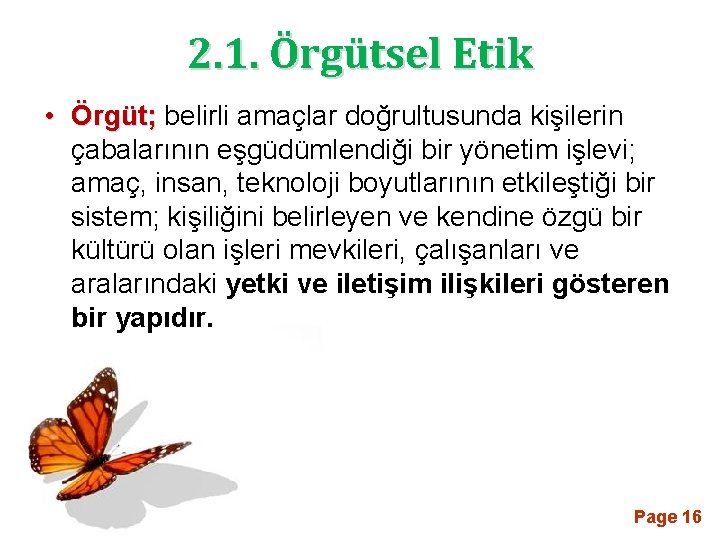 2.1. Örgütsel Etik

• Örgüt; belirli amaçlar doğrultusunda kişilerin çabalarının eşgüdümlendiği bir yönetim işlevi; amaç, insan, teknoloji boyutlarının etkileştiği bir sistem; kişiliğini belirleyen ve kendine özgü bir kültürü olan işleri mevkileri, çalışanları ve aralarındaki yetki ve iletişim ilişkileri gösteren bir yapıdır.

Page 16